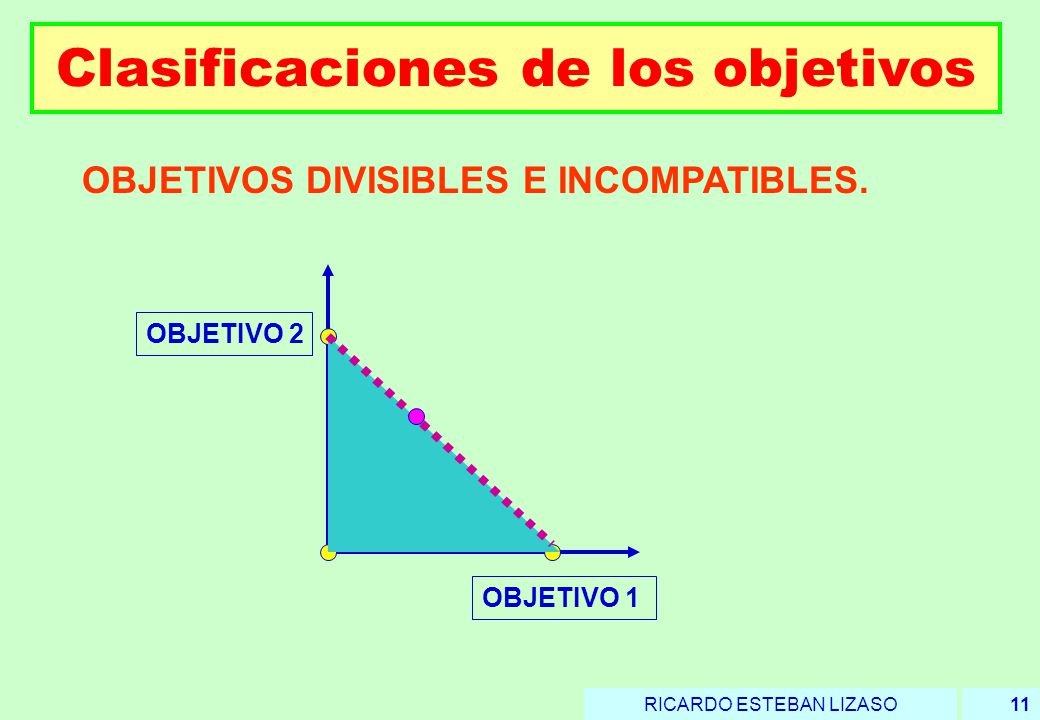 Clasificaciones de los objetivos

OBJETIVOS DIVISIBLES E INCOMPATIBLES.

OBJETIVO 2

OBJETIVO 1

RICARDO ESTEBAN LIZASO

11